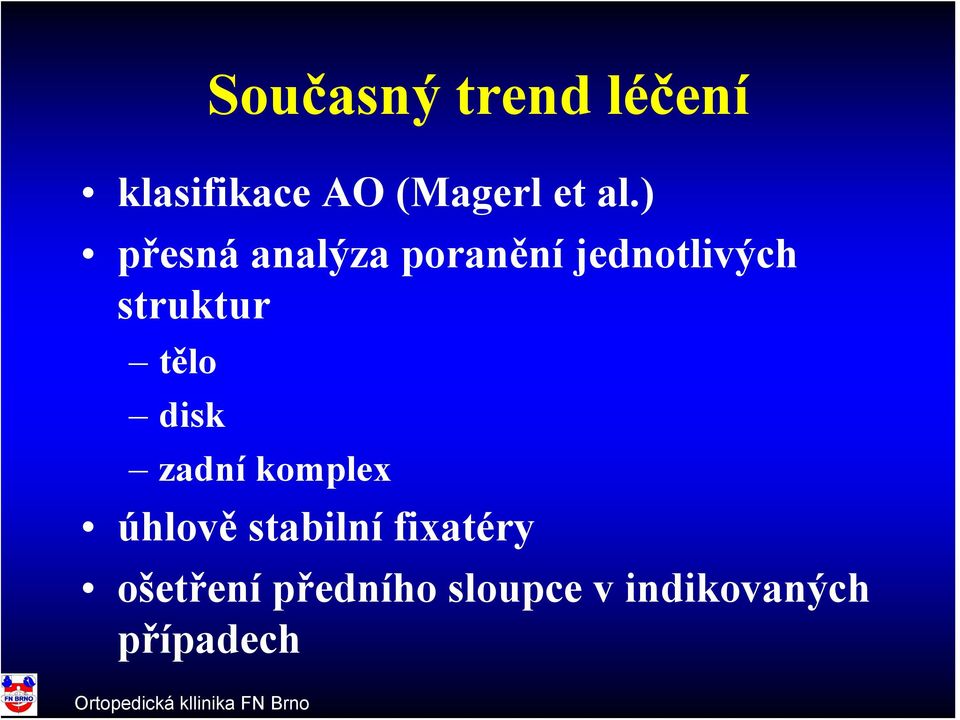 Současný trend léčení

• klasifikace AO (Magerl et al.)
• přesná analýza poranění jednotlivých struktur
  – tělo
  – disk
  – zadní komplex
• úhlově stabilní fixatéry
• ošetření předního sloupce v indikovaných případech

FN BRNO
Ortopedická kllinika FN Brno